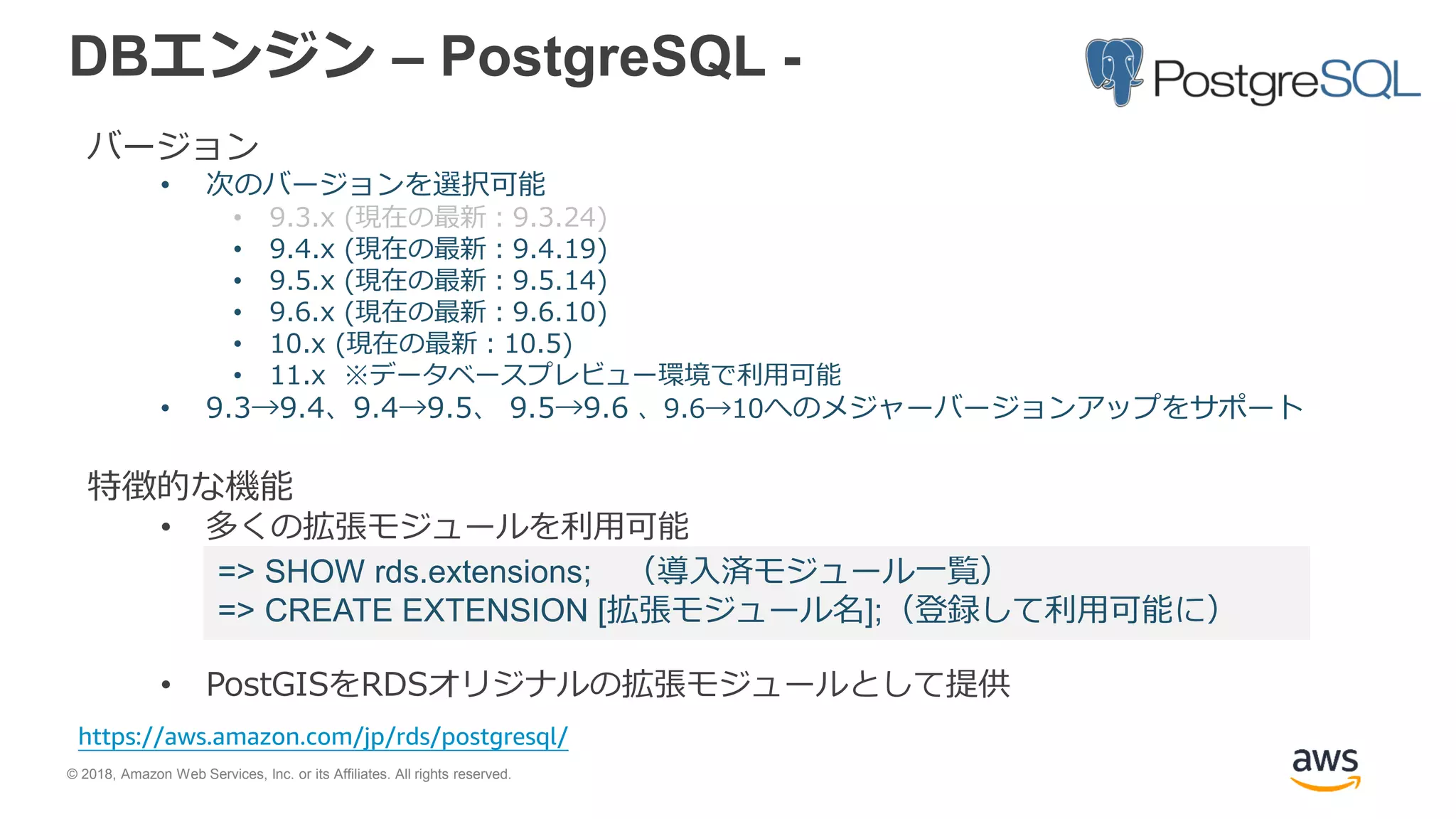 DBエンジン – PostgreSQL -

PostgreSQL

バージョン

• 次のバージョンを選択可能
  • 9.3.x (現在の最新：9.3.24)
  • 9.4.x (現在の最新：9.4.19)
  • 9.5.x (現在の最新：9.5.14)
  • 9.6.x (現在の最新：9.6.10)
  • 10.x (現在の最新：10.5)
  • 11.x ※データベースプレビュー環境で利用可能
• 9.3→9.4、9.4→9.5、 9.5→9.6 、9.6→10へのメジャーバージョンアップをサポート

特徴的な機能

• 多くの拡張モジュールを利用可能

=> SHOW rds.extensions; （導入済モジュール一覧）
=> CREATE EXTENSION [拡張モジュール名];（登録して利用可能に）

• PostGISをRDSオリジナルの拡張モジュールとして提供

https://aws.amazon.com/jp/rds/postgresql/

© 2018, Amazon Web Services, Inc. or its Affiliates. All rights reserved.

aws